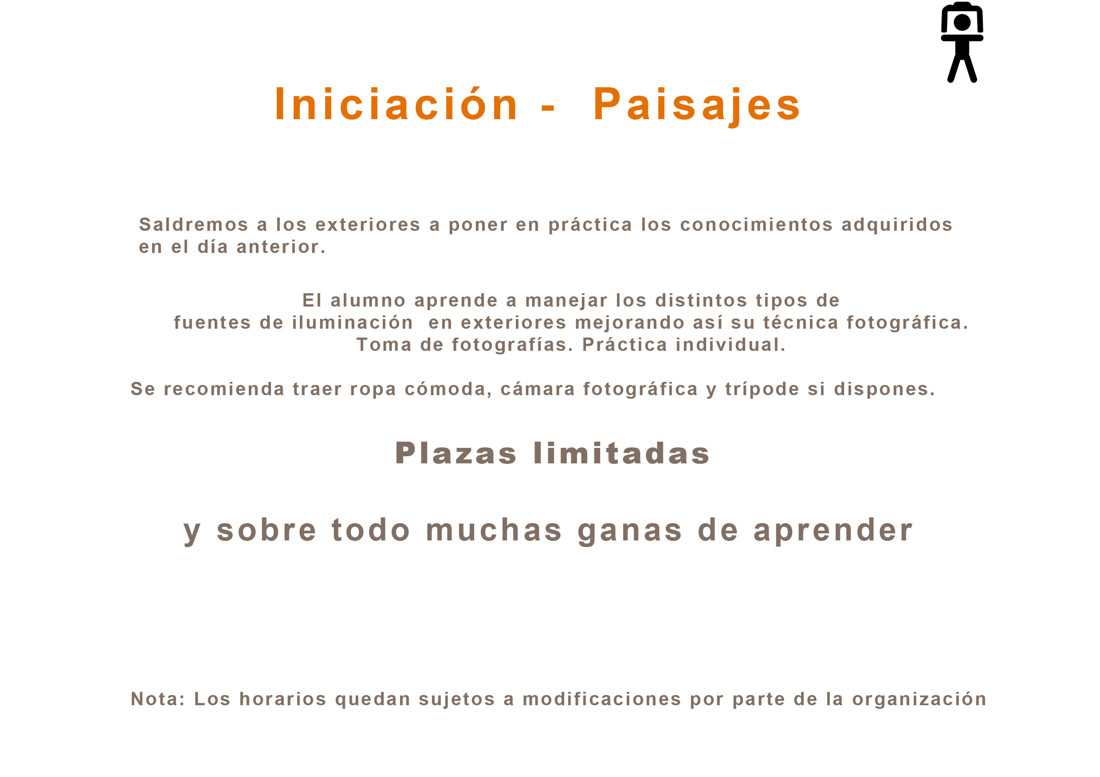 Iniciación - Paisajes

Saldremos a los exteriores a poner en práctica los conocimientos adquiridos en el día anterior.

El alumno aprende a manejar los distintos tipos de fuentes de iluminación en exteriores mejorando así su técnica fotográfica. Toma de fotografías. Práctica individual.

Se recomienda traer ropa cómoda, cámara fotográfica y trípode si dispones.

Plazas limitadas

y sobre todo muchas ganas de aprender

Nota: Los horarios quedan sujetos a modificaciones por parte de la organización